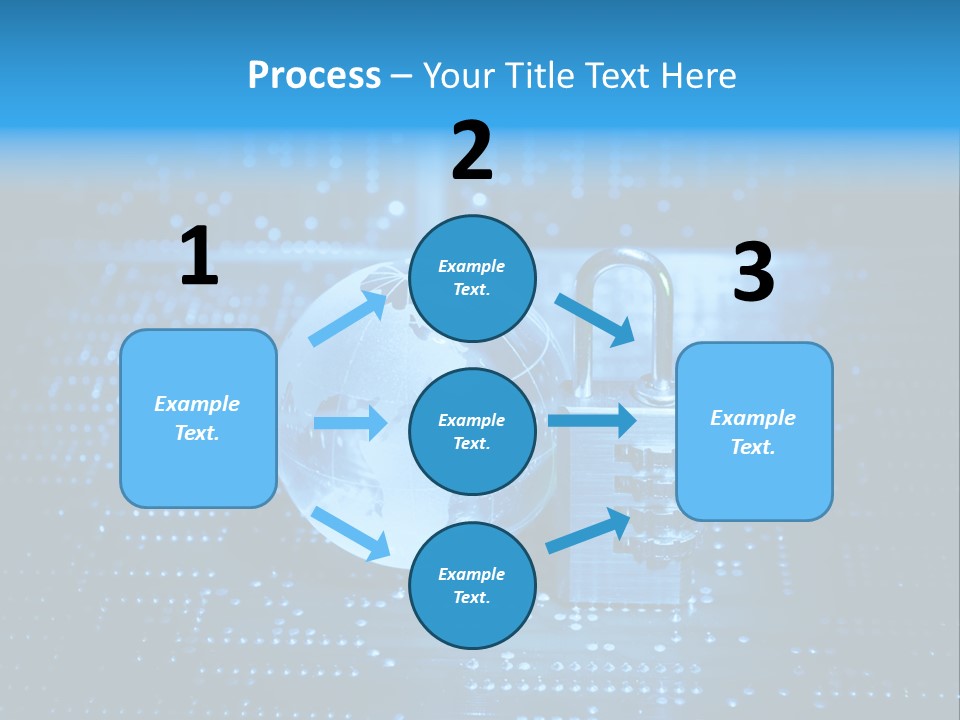 Process – Your Title Text Here

1

Example Text.

2

Example Text.

Example Text.

Example Text.

3

Example Text.